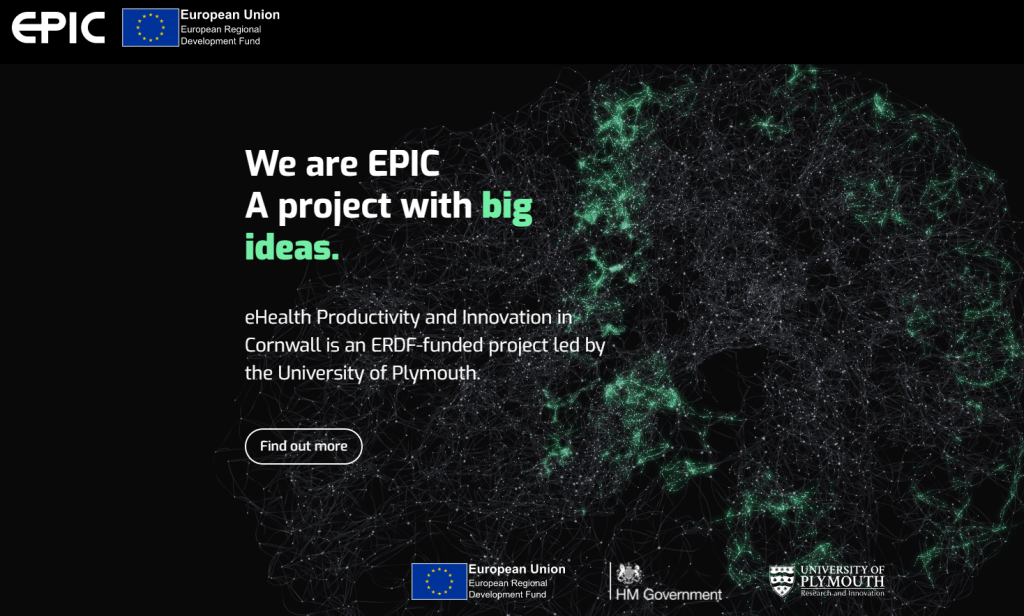 EPIC

European Union
European Regional
Development Fund

We are EPIC
A project with big ideas.

eHealth Productivity and Innovation in Cornwall is an ERDF-funded project led by the University of Plymouth.

Find out more

European Union
European Regional
Development Fund

HM Government

UNIVERSITY OF
PLYMOUTH
Research and Innovation